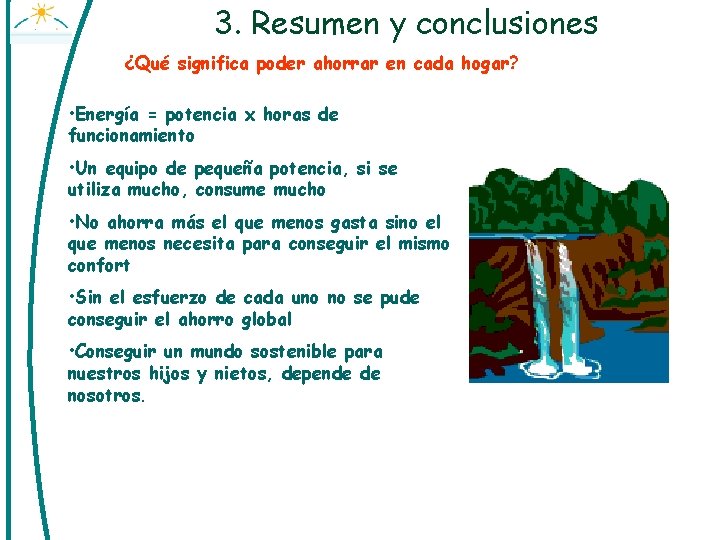 3. Resumen y conclusiones

¿Qué significa poder ahorrar en cada hogar?

•Energía = potencia x horas de funcionamiento

•Un equipo de pequeña potencia, si se utiliza mucho, consume mucho

•No ahorra más el que menos gasta sino el que menos necesita para conseguir el mismo confort

•Sin el esfuerzo de cada uno no se pude conseguir el ahorro global

•Conseguir un mundo sostenible para nuestros hijos y nietos, depende de nosotros.